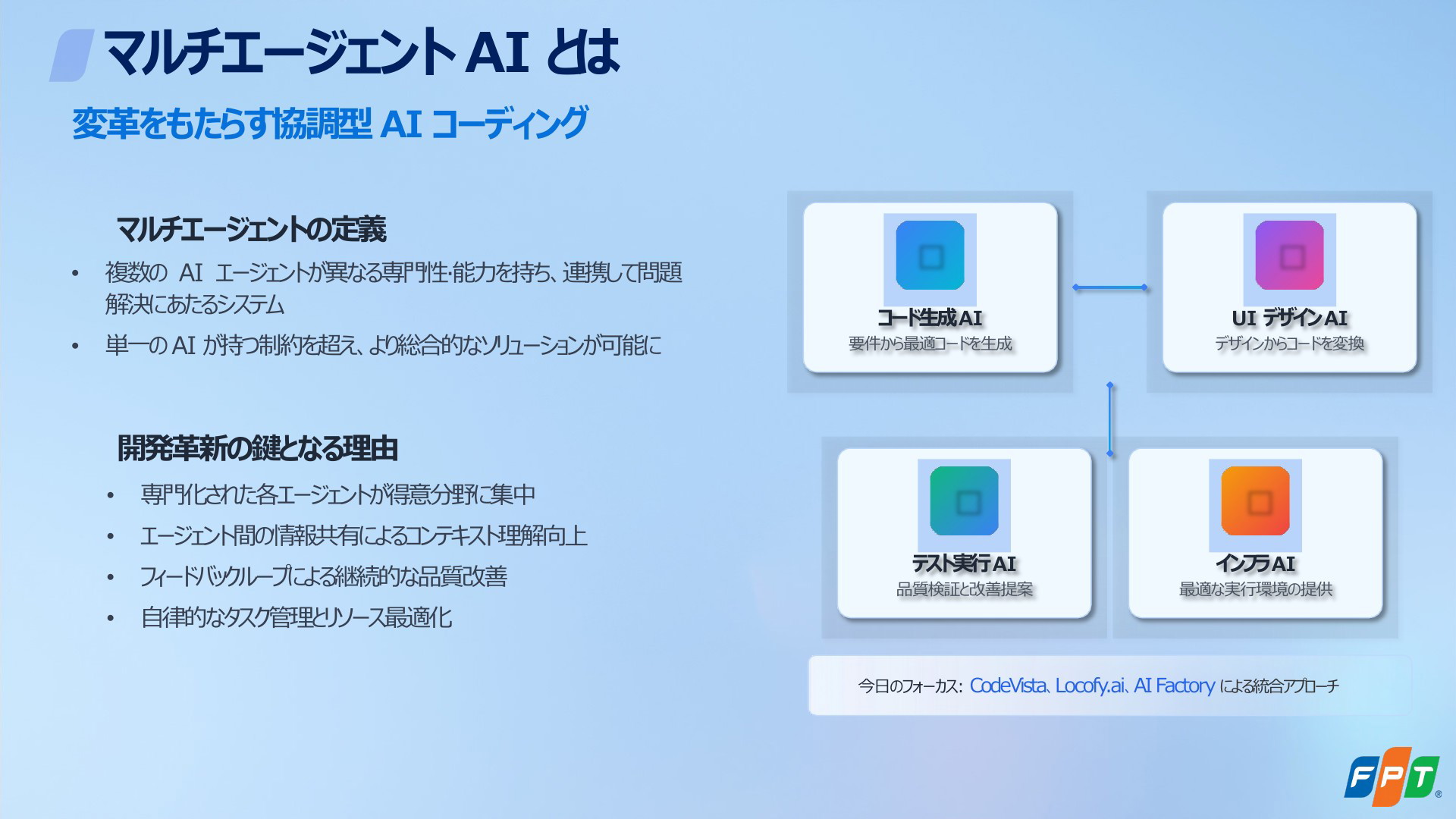 マルチエージェント AI とは

変革をもたらす協調型 AI コーディング

マルチエージェントの定義

• 複数の AI エージェントが異なる専門性・能力を持ち、連携して問題解決にあたるシステム
• 単一の AI が持つ制約を超え、より総合的なソリューションが可能に

開発革新の鍵となる理由

• 専門化された各エージェントが得意分野に集中
• エージェント間の情報共有によるコンテキスト理解向上
• フィードバックループによる継続的な品質改善
• 自律的なタスク管理とリソース最適化

コード生成AI
要件から最適コードを生成

UI デザインAI
デザインからコードを変換

テスト実行AI
品質検証と改善提案

インフラAI
最適な実行環境の提供

今日のフォーカス: CodeVista、Locofy.ai、AI Factory による統合アプローチ

FPT®